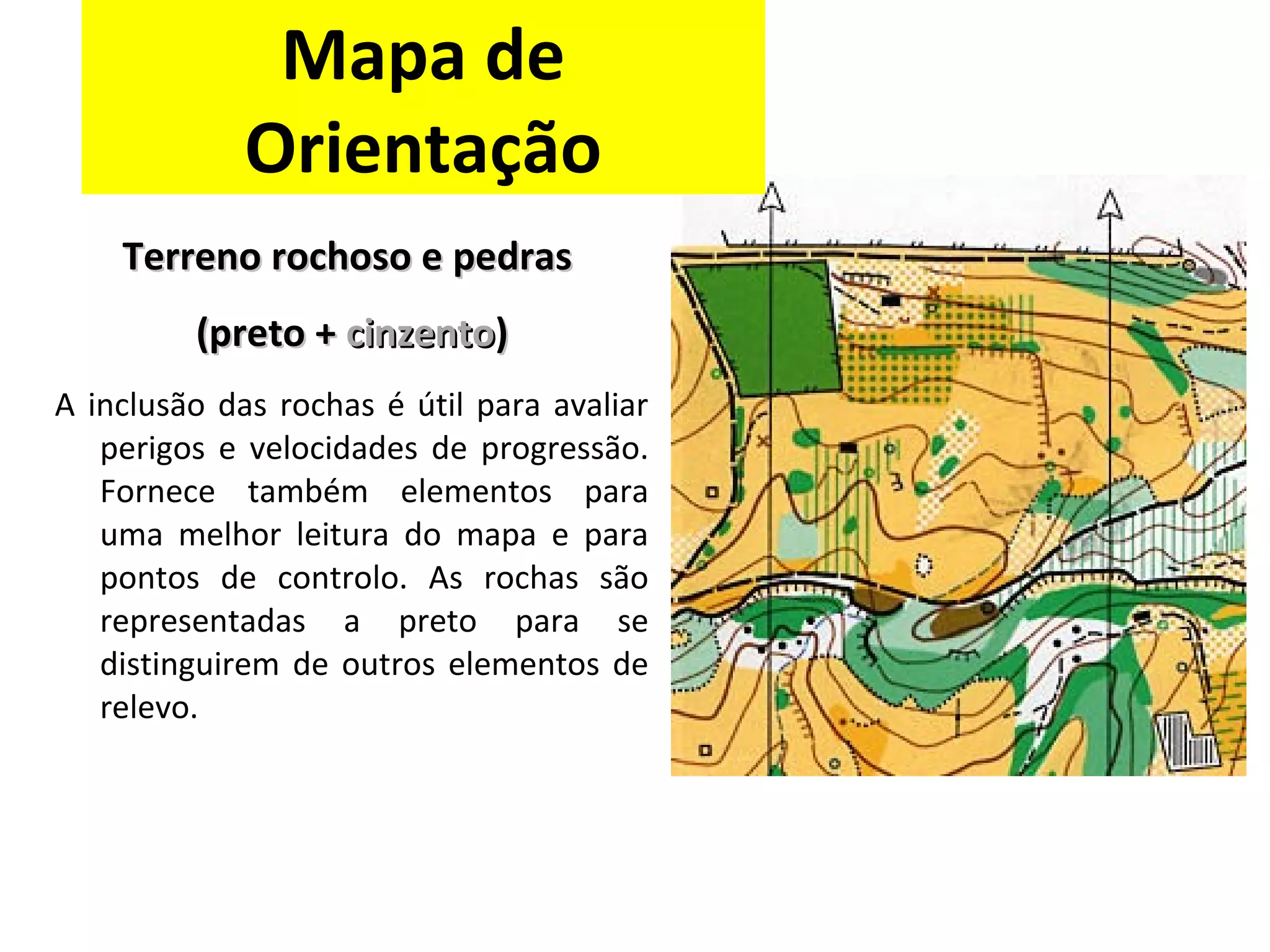 Mapa de Orientação

Terreno rochoso e pedras

(preto + cinzento)

A inclusão das rochas é útil para avaliar perigos e velocidades de progressão. Fornece também elementos para uma melhor leitura do mapa e para pontos de controlo. As rochas são representadas a preto para se distinguirem de outros elementos de relevo.